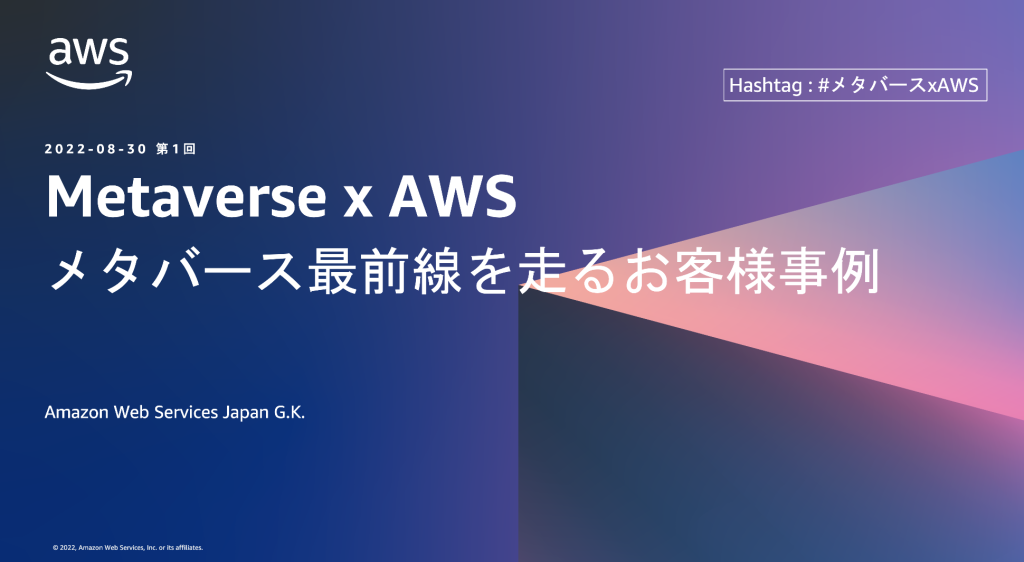 aws

Hashtag : #メタバースxAWS

2022-08-30 第1回

Metaverse x AWS
メタバース最前線を走るお客様事例

Amazon Web Services Japan G.K.

© 2022, Amazon Web Services, Inc. or its affiliates.